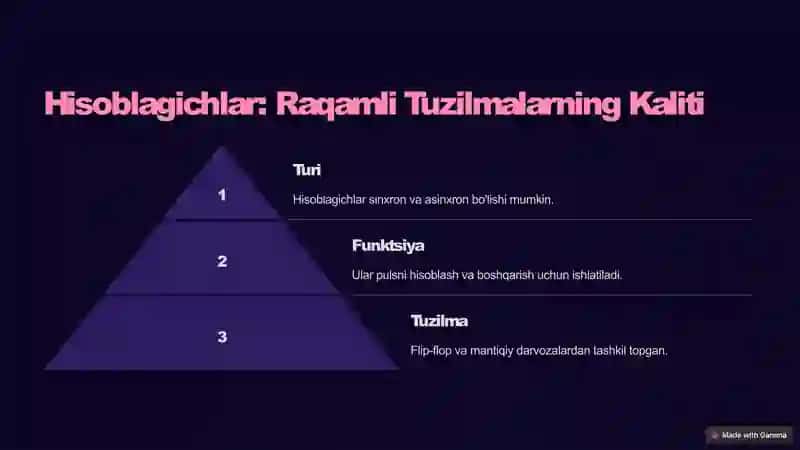 Hisoblagichlar: Raqamli Tuzilmalarning Kaliti

1

Turi

Hisoblagichlar sinxron va asinxron bo'lishi mumkin.

2

Funktsiya

Ular pulsni hisoblash va boshqarish uchun ishlatiladi.

3

Tuzilma

Flip-flop va mantiqiy darvozalardan tashkil topgan.

Made with Gamma